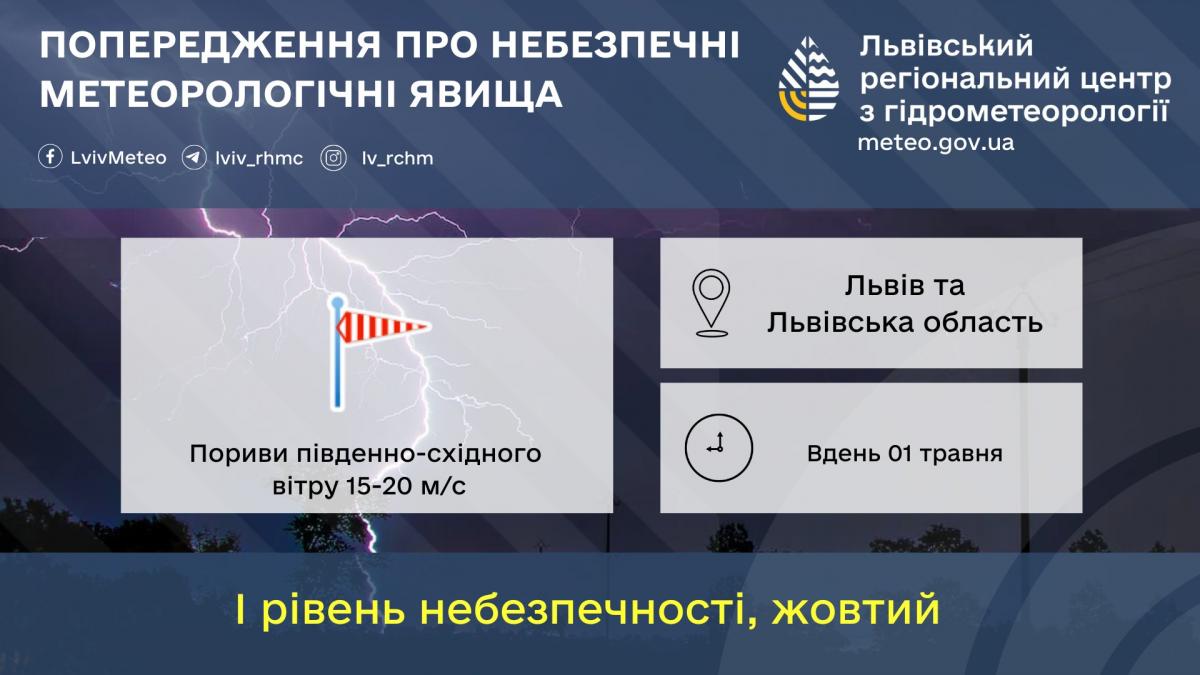 ПОПЕРЕДЖЕННЯ ПРО НЕБЕЗПЕЧНІ МЕТЕОРОЛОГІЧНІ ЯВИЩА

LvivMeteo lviv_rhmc lv_rchm

Львівський регіональний центр з гідрометеорології
meteo.gov.ua

Пориви південно-східного вітру 15-20 м/с

Львів та Львівська область

Вдень 01 травня

І рівень небезпечності, жовтий